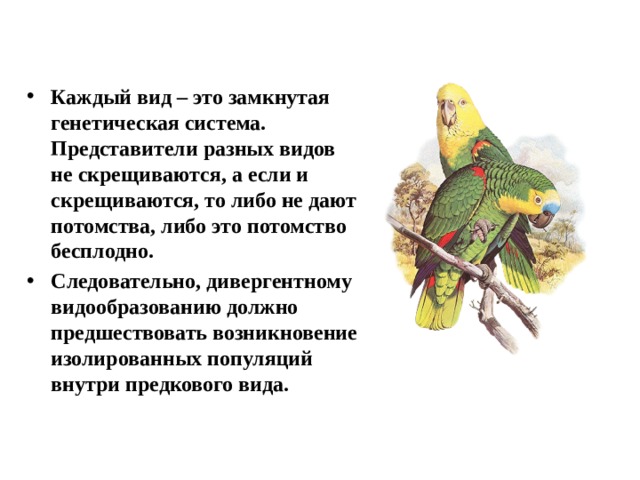 • Каждый вид – это замкнутая генетическая система. Представители разных видов не скрещиваются, а если и скрещиваются, то либо не дают потомства, либо это потомство бесплодно.

• Следовательно, дивергентному видообразованию должно предшествовать возникновение изолированных популяций внутри предкового вида.